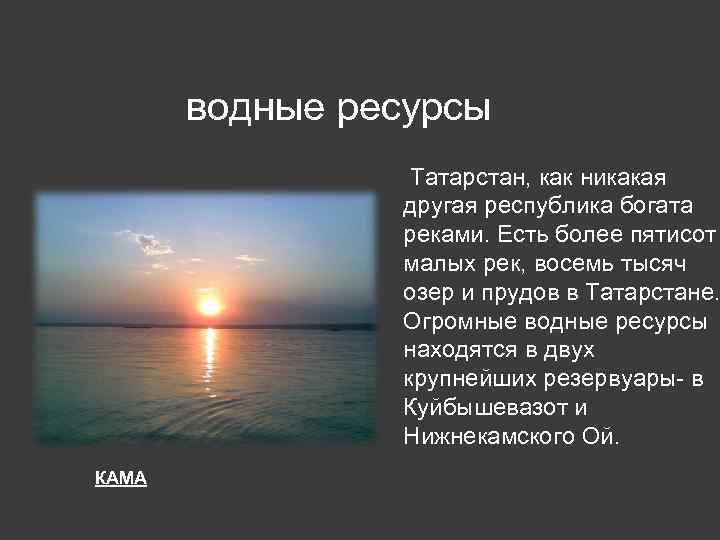 водные ресурсы

Татарстан, как никакая другая республика богата реками. Есть более пятисот малых рек, восемь тысяч озер и прудов в Татарстане. Огромные водные ресурсы находятся в двух крупнейших резервуары- в Куйбышевазот и Нижнекамского Ой.

КАМА